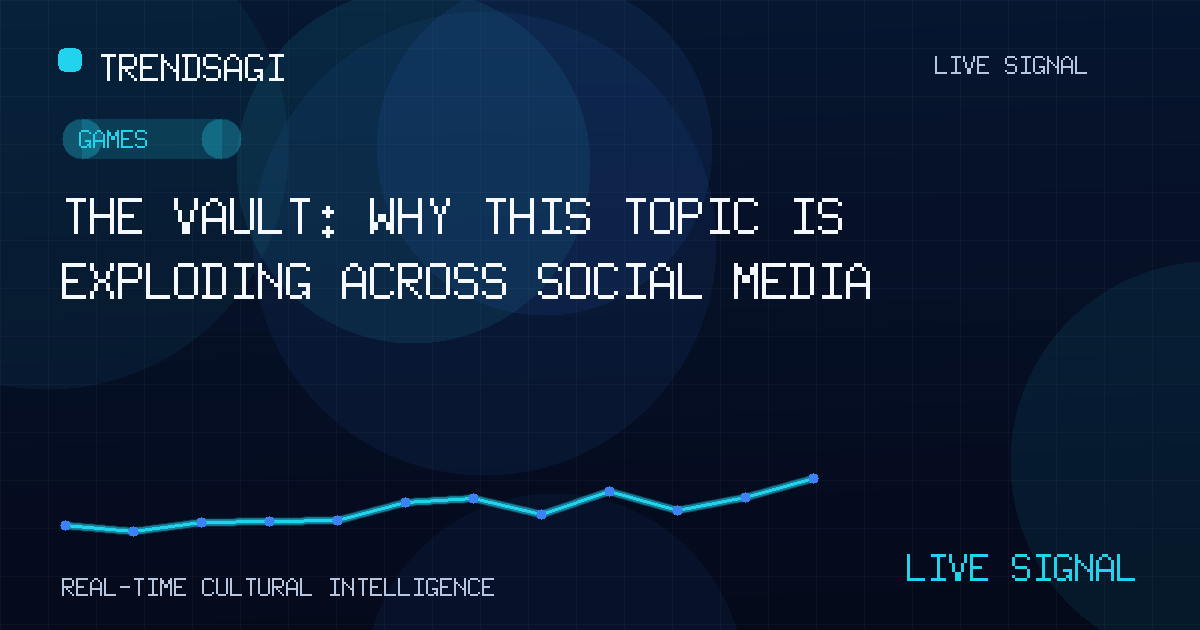 TRENDSAGI

LIVE SIGNAL

GAMES

THE VAULT: WHY THIS TOPIC IS EXPLODING ACROSS SOCIAL MEDIA

REAL-TIME CULTURAL INTELLIGENCE

LIVE SIGNAL